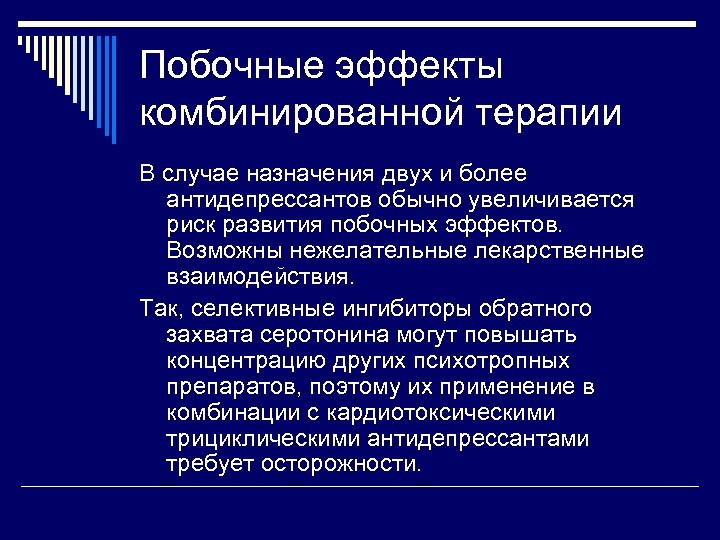 Побочные эффекты комбинированной терапии

В случае назначения двух и более антидепрессантов обычно увеличивается риск развития побочных эффектов. Возможны нежелательные лекарственные взаимодействия.

Так, селективные ингибиторы обратного захвата серотонина могут повышать концентрацию других психотропных препаратов, поэтому их применение в комбинации с кардиотоксическими трициклическими антидепрессантами требует осторожности.